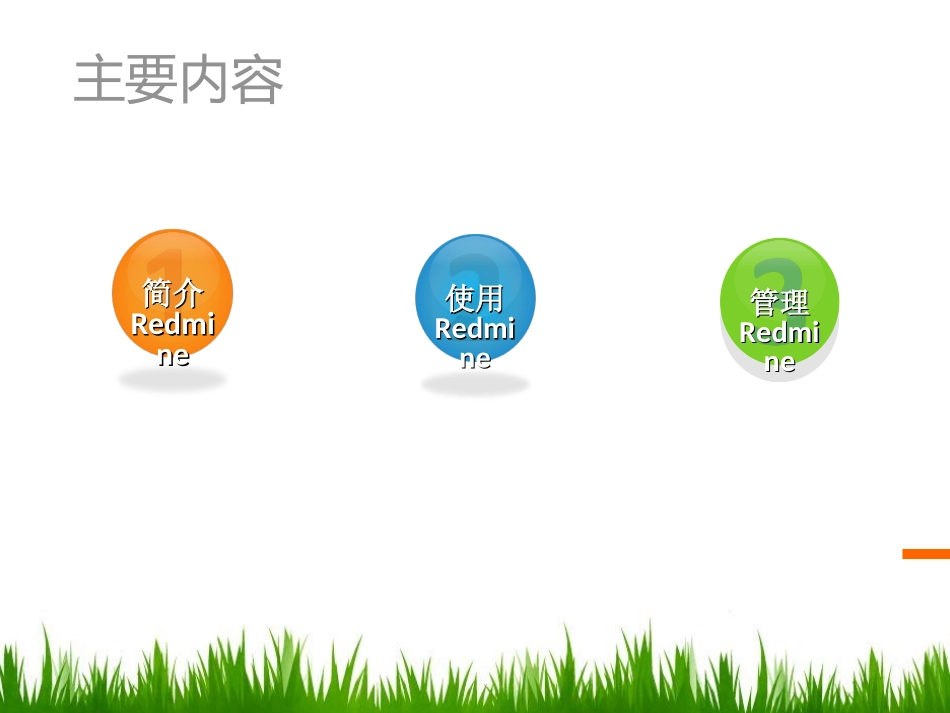 主要内容

1
简介
Redmine

2
使用
Redmine

3
管理
Redmine